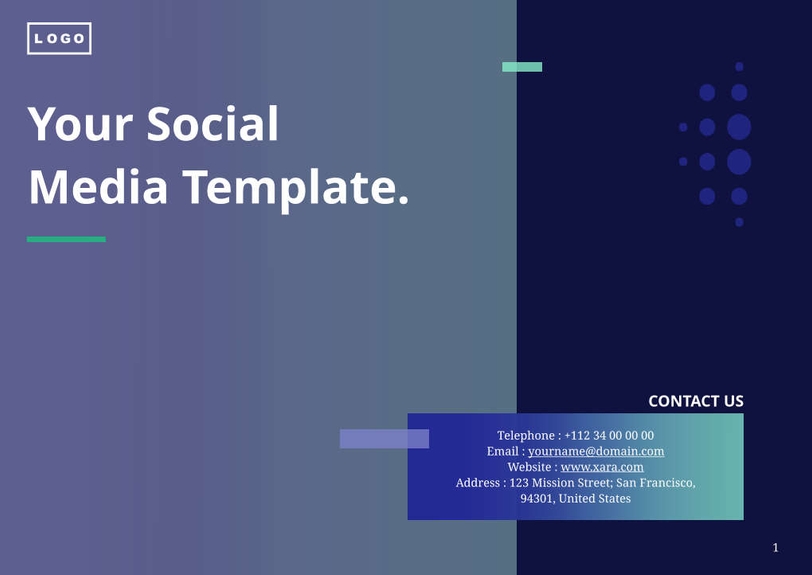 LOGO

Your Social Media Template.

CONTACT US

Telephone : +112 34 00 00 00
Email : yourname@domain.com
Website : www.xara.com
Address : 123 Mission Street; San Francisco, 94301, United States

1